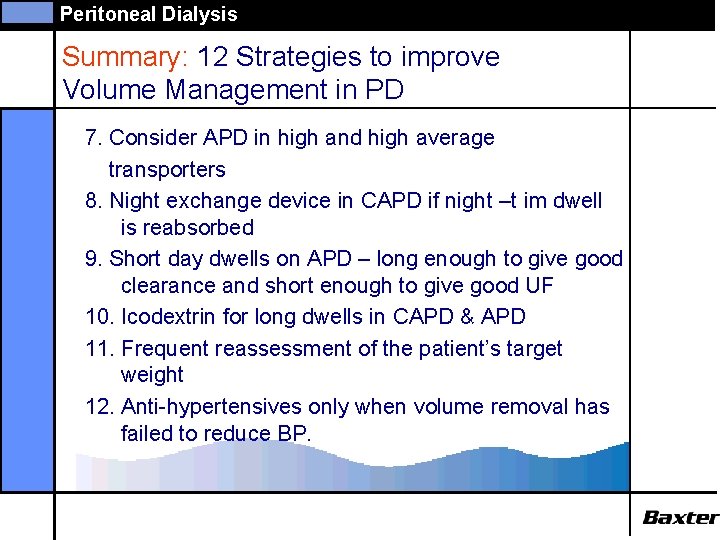 Peritoneal Dialysis

Summary: 12 Strategies to improve Volume Management in PD

7. Consider APD in high and high average transporters

8. Night exchange device in CAPD if night –t im dwell is reabsorbed

9. Short day dwells on APD – long enough to give good clearance and short enough to give good UF

10. Icodextrin for long dwells in CAPD & APD

11. Frequent reassessment of the patient's target weight

12. Anti-hypertensives only when volume removal has failed to reduce BP.

Baxter